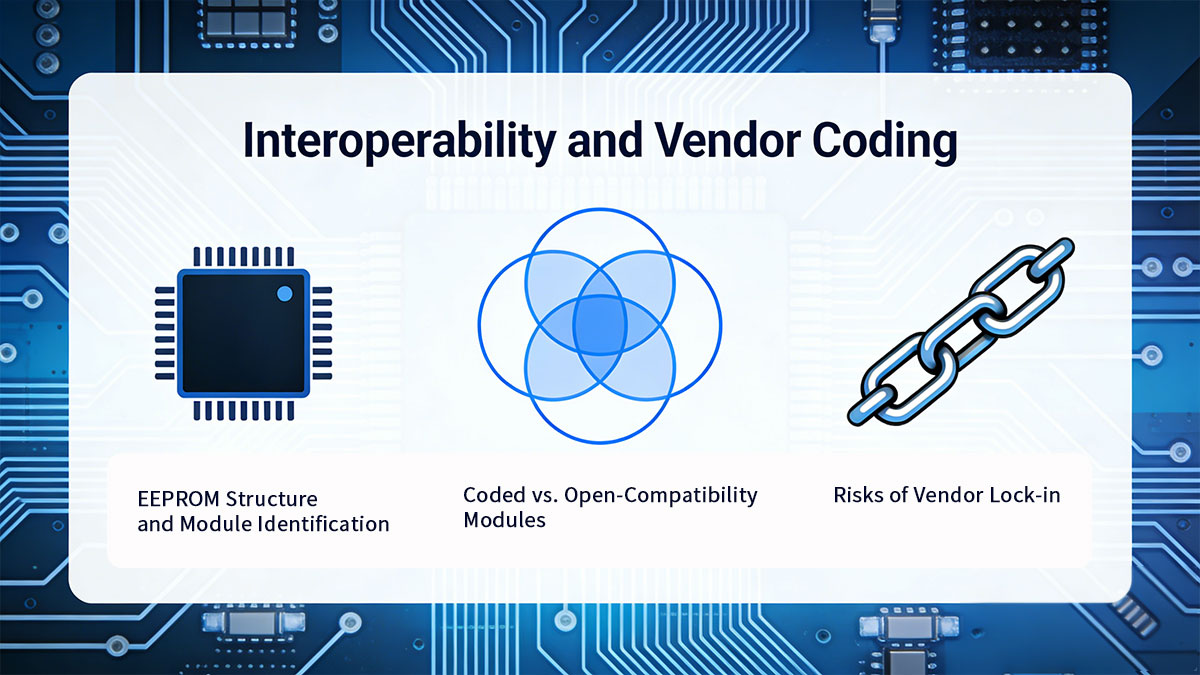 Interoperability and Vendor Coding

EEPROM Structure and Module Identification

Coded vs. Open-Compatibility Modules

Risks of Vendor Lock-in